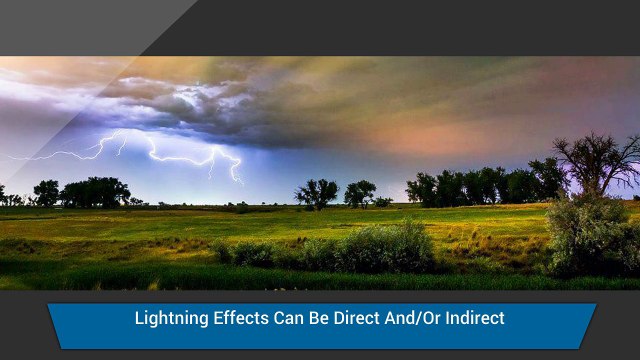 Lightning Effects Can Be Direct And/Or Indirect